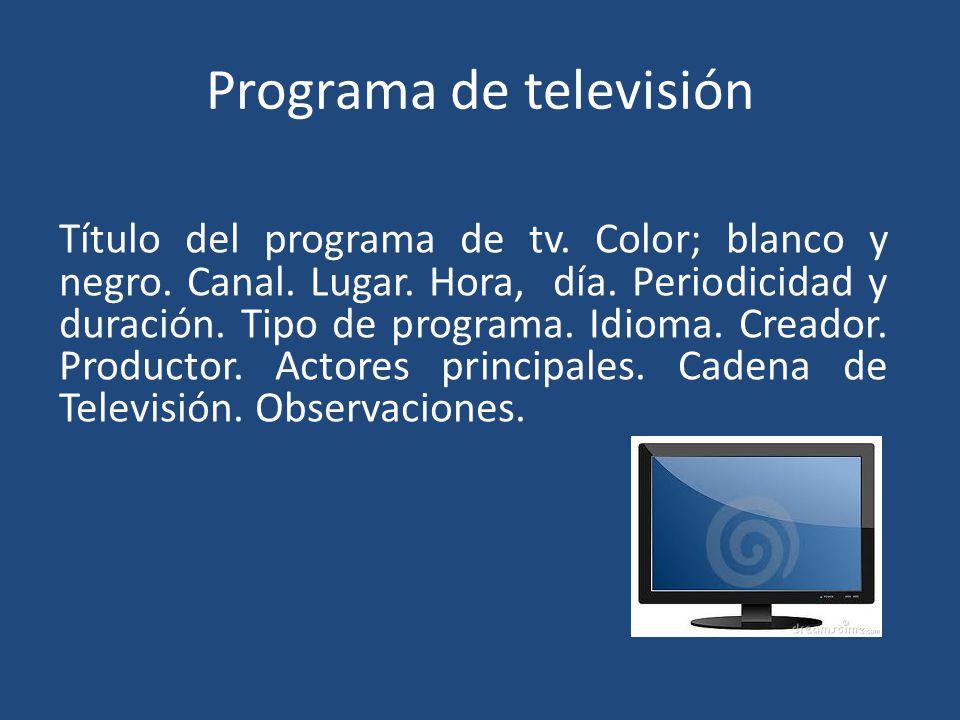 Programa de televisión

Título del programa de tv. Color; blanco y negro. Canal. Lugar. Hora, día. Periodicidad y duración. Tipo de programa. Idioma. Creador. Productor. Actores principales. Cadena de Televisión. Observaciones.

dreamstime.com